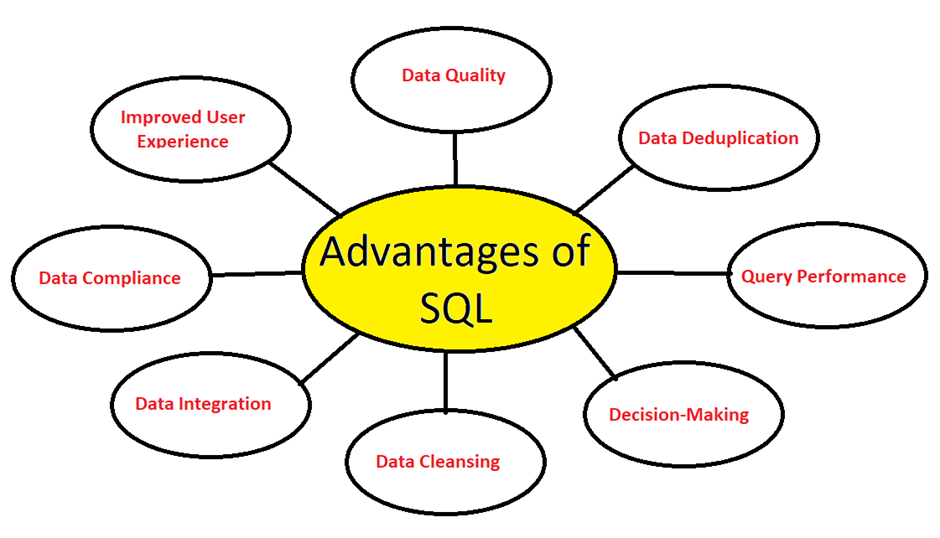 Advantages of SQL

Data Quality

Data Deduplication

Query Performance

Decision-Making

Data Cleansing

Data Integration

Data Compliance

Improved User Experience